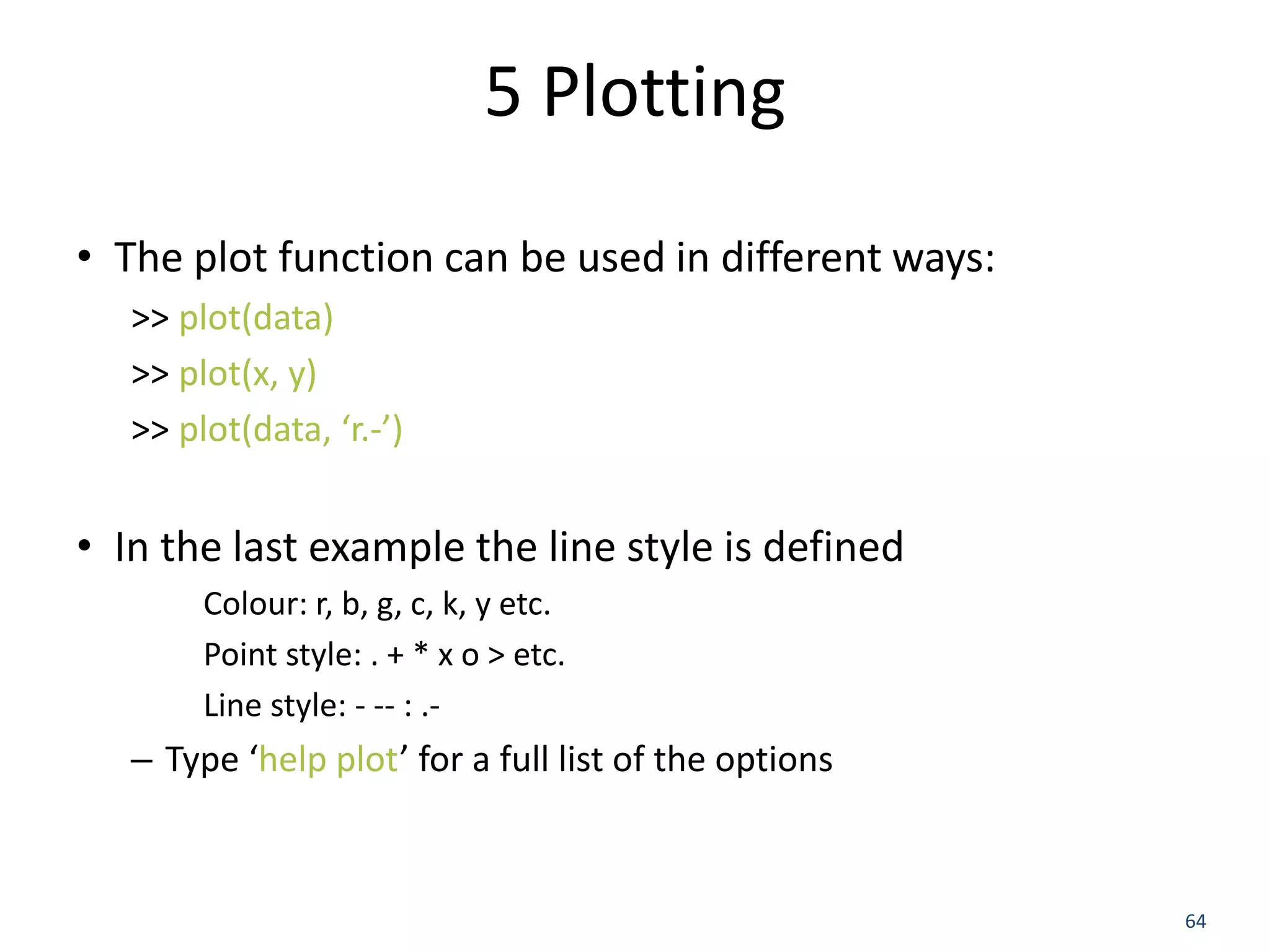 5 Plotting

• The plot function can be used in different ways:

>> plot(data)

>> plot(x, y)

>> plot(data, ‘r.-’)

• In the last example the line style is defined

Colour: r, b, g, c, k, y etc.

Point style: . + * x o > etc.

Line style: - -- : .-

– Type ‘help plot’ for a full list of the options

64